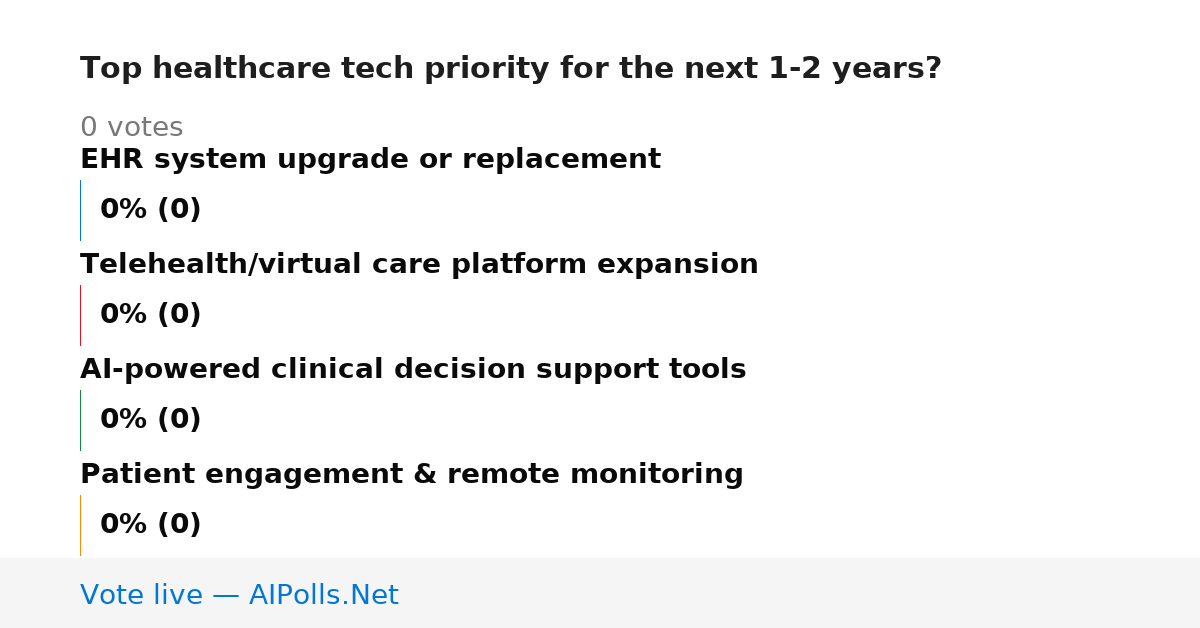 Top healthcare tech priority for the next 1-2 years?

0 votes

EHR system upgrade or replacement

0% (0)

Telehealth/virtual care platform expansion

0% (0)

AI-powered clinical decision support tools

0% (0)

Patient engagement & remote monitoring

0% (0)

Vote live — AIPolls.Net